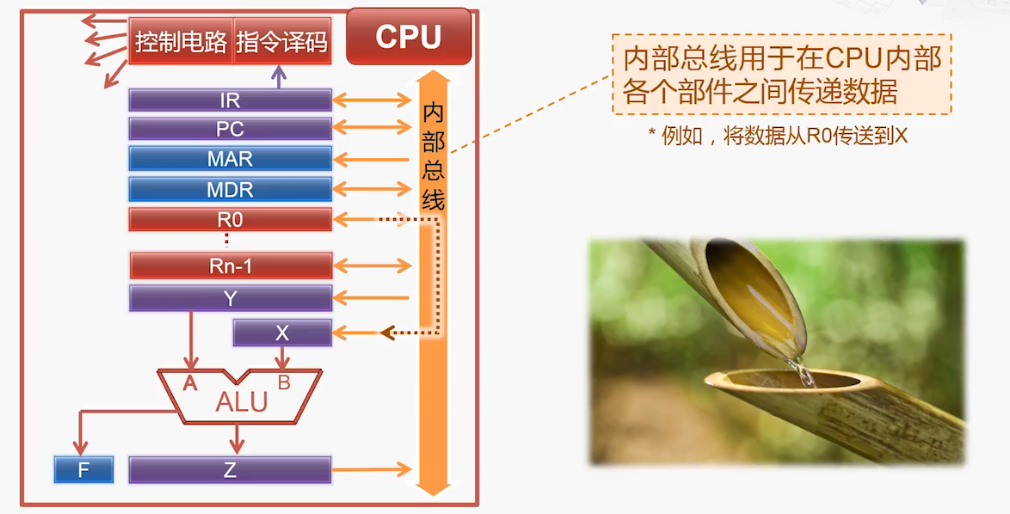 控制电路
指令译码
CPU
IR
PC
MAR
MDR
R0
⋮
Rn-1
Y
X
A
B
ALU
F
Z
内部总线

内部总线用于在CPU内部各个部件之间传递数据

* 例如，将数据从R0传送到X